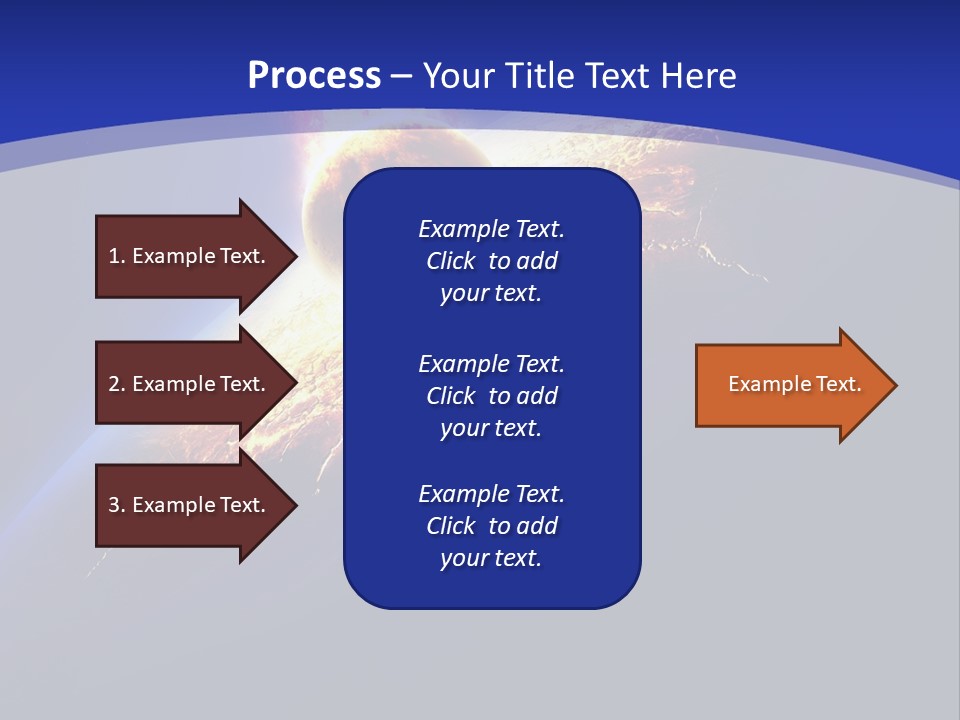 Process – Your Title Text Here

1. Example Text.

2. Example Text.

3. Example Text.

Example Text. Click to add your text.

Example Text. Click to add your text.

Example Text. Click to add your text.

Example Text.